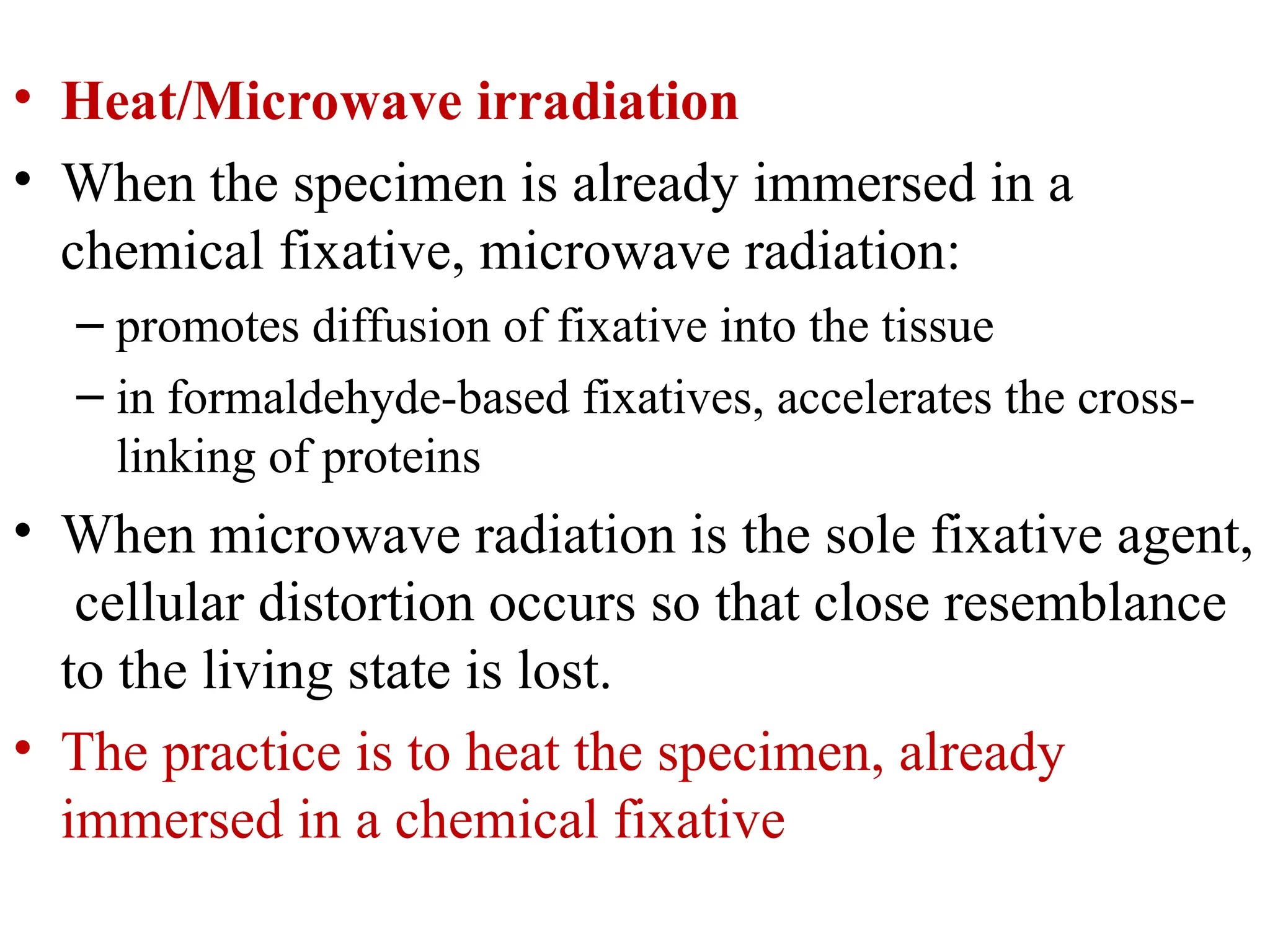 • Heat/Microwave irradiation

• When the specimen is already immersed in a chemical fixative, microwave radiation:

– promotes diffusion of fixative into the tissue

– in formaldehyde-based fixatives, accelerates the cross-linking of proteins

• When microwave radiation is the sole fixative agent, cellular distortion occurs so that close resemblance to the living state is lost.

• The practice is to heat the specimen, already immersed in a chemical fixative